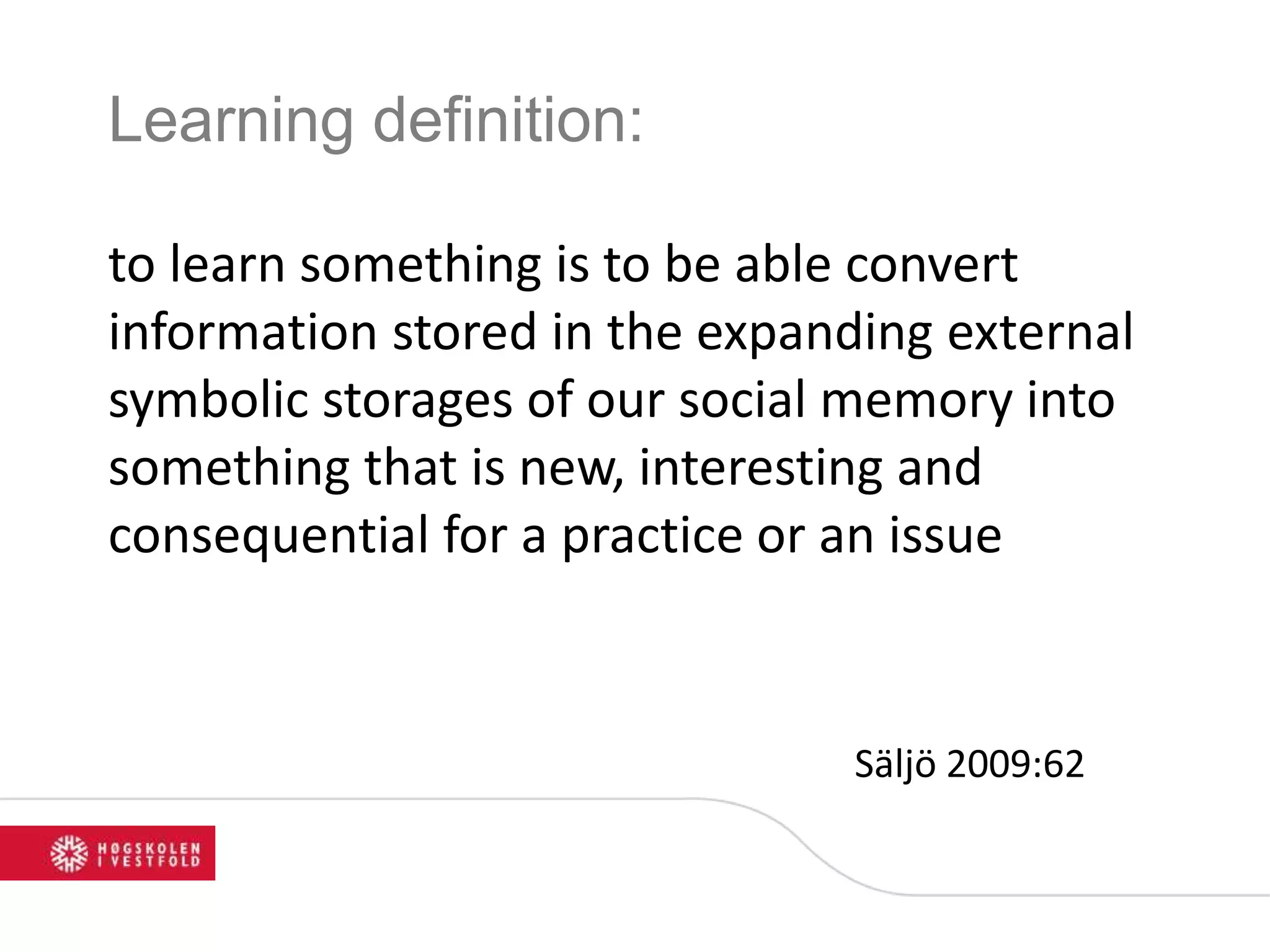 Learning definition:

to learn something is to be able convert information stored in the expanding external symbolic storages of our social memory into something that is new, interesting and consequential for a practice or an issue

Säljö 2009:62

HØGSKOLEN I VESTFOLD